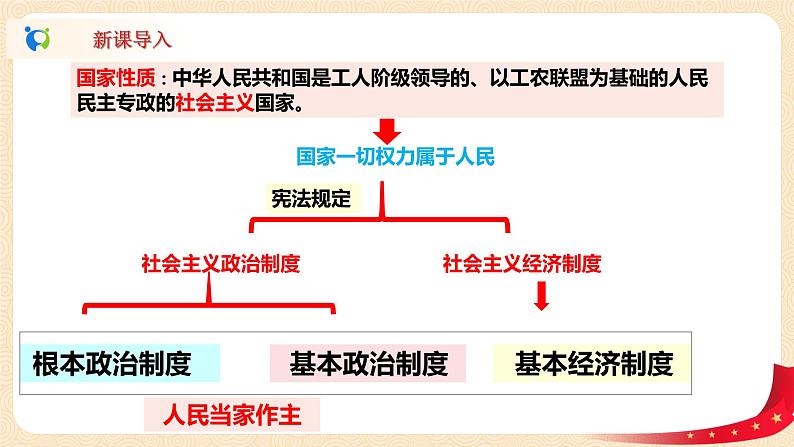 新课导入

国家性质：中华人民共和国是工人阶级领导的、以工农联盟为基础的人民民主专政的社会主义国家。

国家一切权力属于人民

宪法规定

社会主义政治制度

社会主义经济制度

根本政治制度

基本政治制度

基本经济制度

人民当家作主